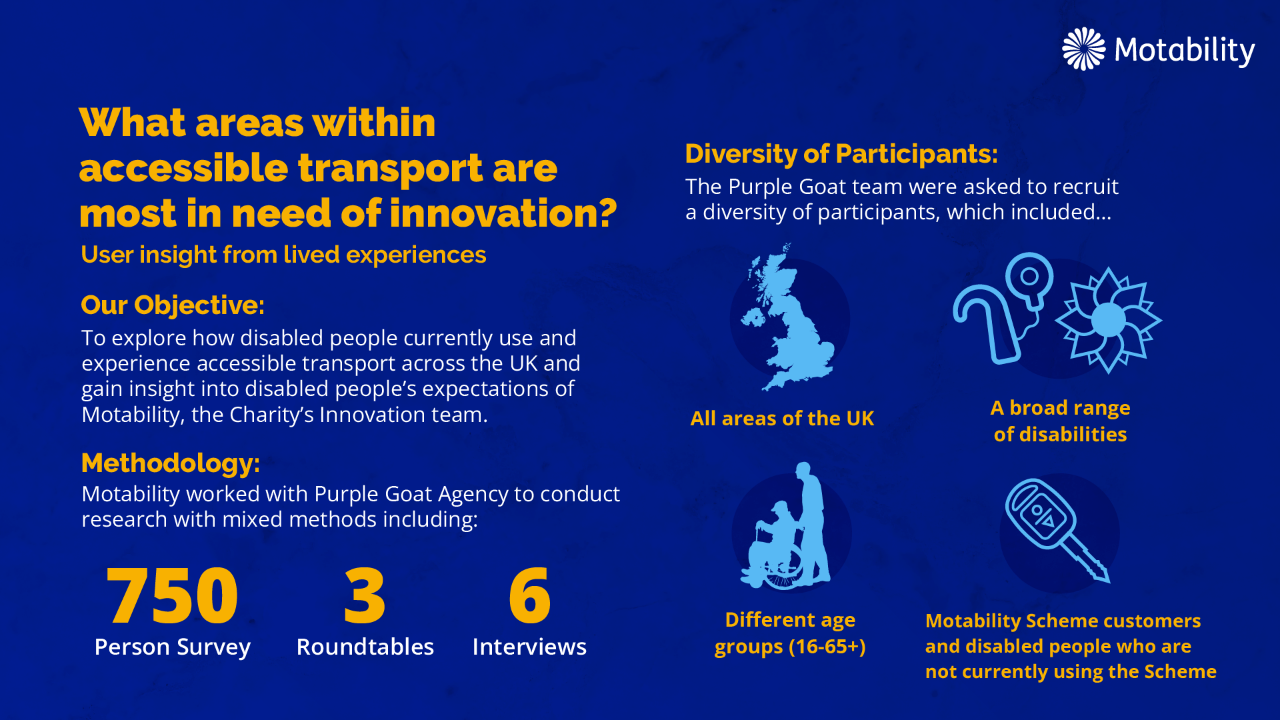 Motability

What areas within accessible transport are most in need of innovation?

User insight from lived experiences

Our Objective:

To explore how disabled people currently use and experience accessible transport across the UK and gain insight into disabled people's expectations of Motability, the Charity's Innovation team.

Methodology:

Motability worked with Purple Goat Agency to conduct research with mixed methods including:

750
Person Survey

3
Roundtables

6
Interviews

Diversity of Participants:

The Purple Goat team were asked to recruit a diversity of participants, which included...

All areas of the UK

A broad range of disabilities

Different age groups (16-65+)

Motability Scheme customers and disabled people who are not currently using the Scheme